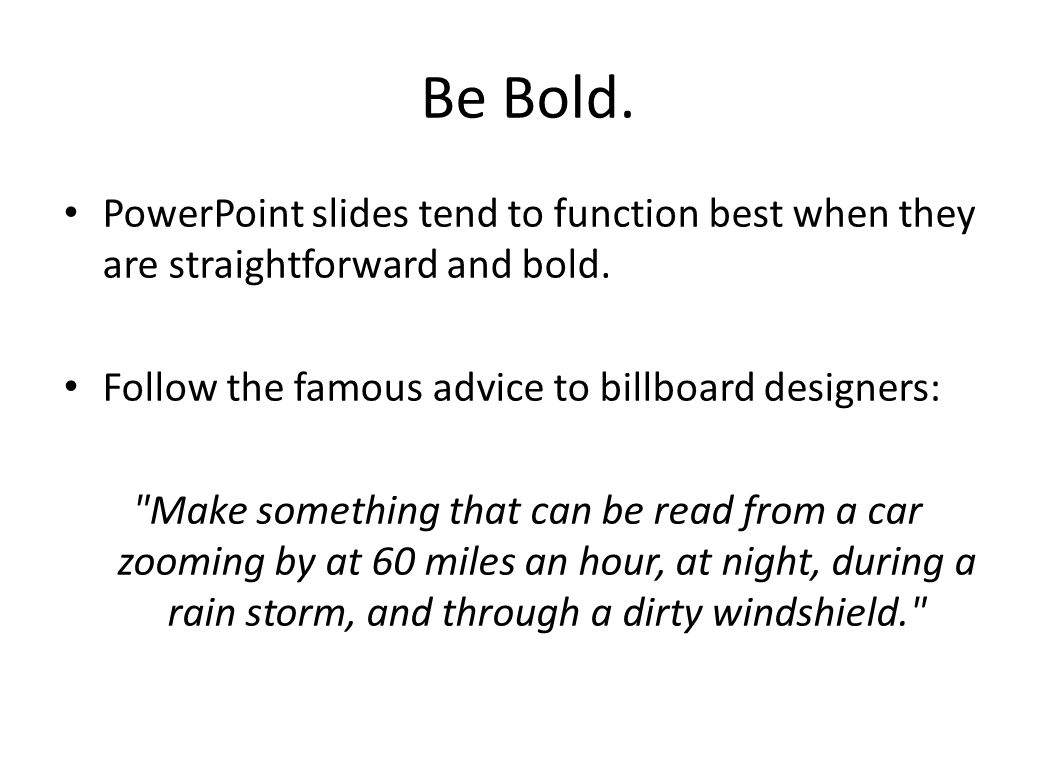 Be Bold.

• PowerPoint slides tend to function best when they are straightforward and bold.

• Follow the famous advice to billboard designers:

"Make something that can be read from a car zooming by at 60 miles an hour, at night, during a rain storm, and through a dirty windshield."